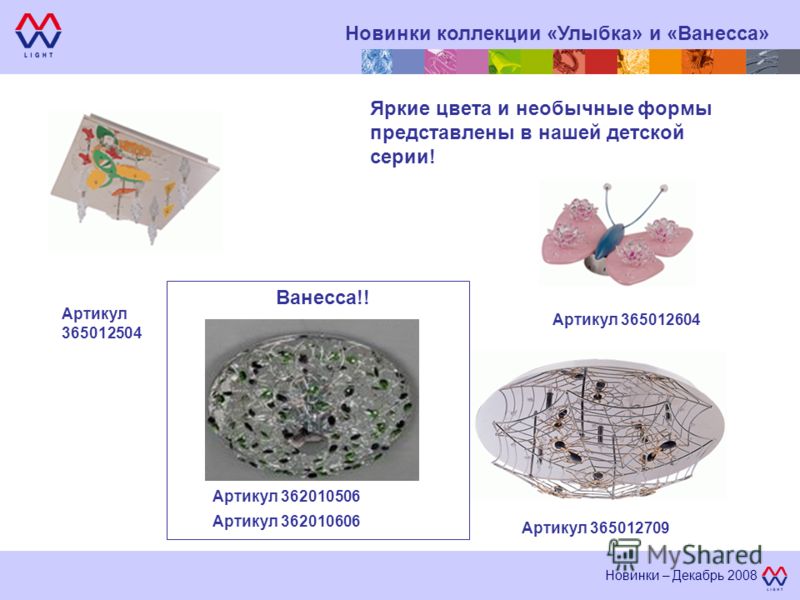 LIGHT

Новинки коллекции «Улыбка» и «Ванесса»

Яркие цвета и необычные формы представлены в нашей детской серии!

Артикул 365012504

Ванесса!!

Артикул 362010506

Артикул 362010606

Артикул 365012604

Артикул 365012709

MyShared

Новинки – Декабрь 2008

LIGHT